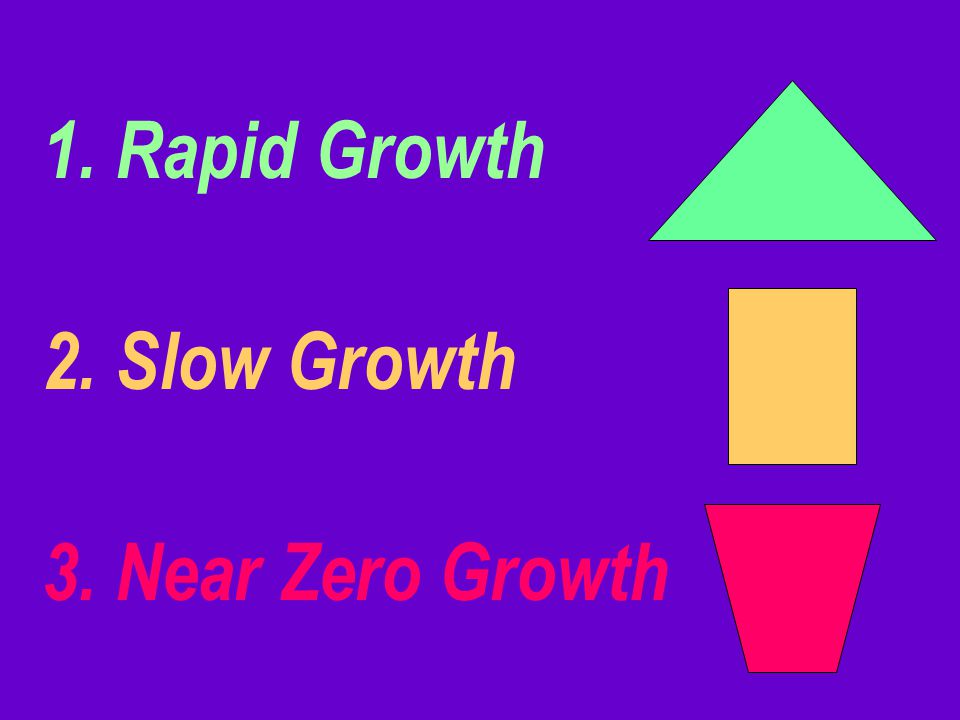 1. Rapid Growth

2. Slow Growth

3. Near Zero Growth